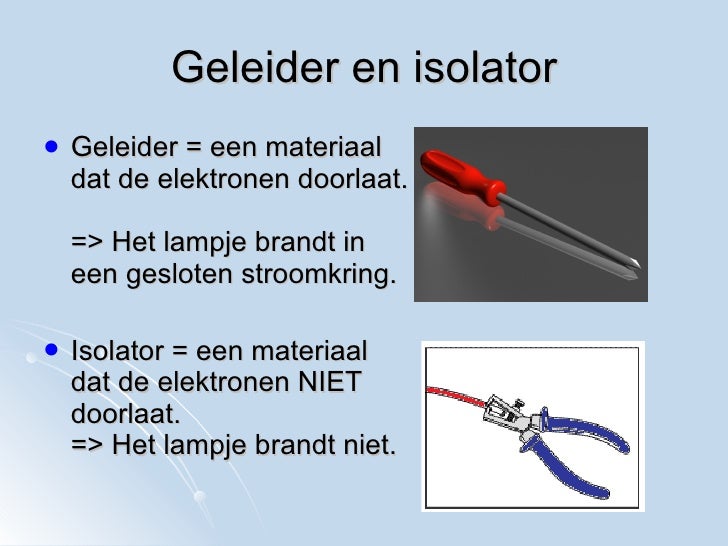 Geleider en isolator

• Geleider = een materiaal dat de elektronen doorlaat.

=> Het lampje brandt in een gesloten stroomkring.

• Isolator = een materiaal dat de elektronen NIET doorlaat.
=> Het lampje brandt niet.